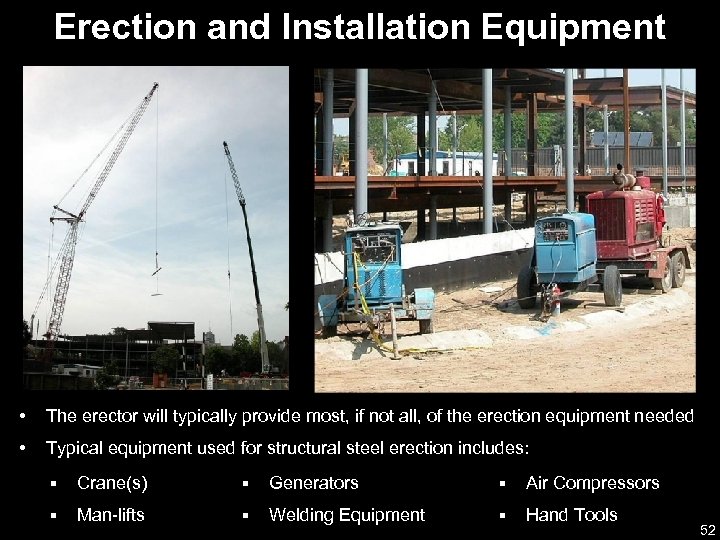 Erection and Installation Equipment

• The erector will typically provide most, if not all, of the erection equipment needed

• Typical equipment used for structural steel erection includes:

▪ Crane(s)
▪ Man-lifts

▪ Generators
▪ Welding Equipment

▪ Air Compressors
▪ Hand Tools

52